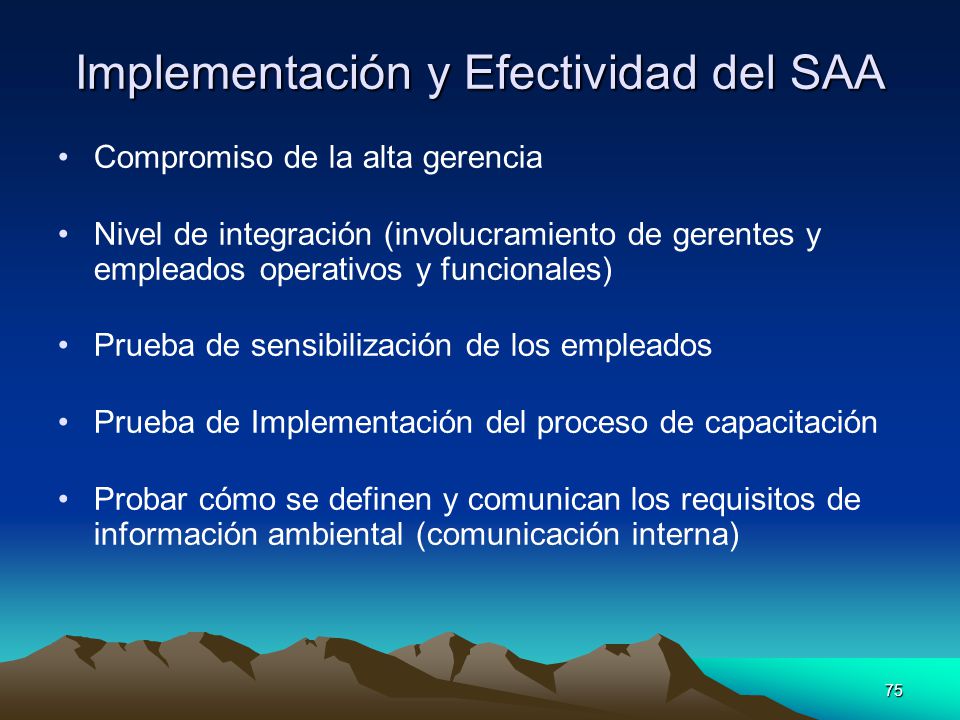 Implementación y Efectividad del SAA

• Compromiso de la alta gerencia

• Nivel de integración (involucramiento de gerentes y empleados operativos y funcionales)

• Prueba de sensibilización de los empleados

• Prueba de Implementación del proceso de capacitación

• Probar cómo se definen y comunican los requisitos de información ambiental (comunicación interna)

75